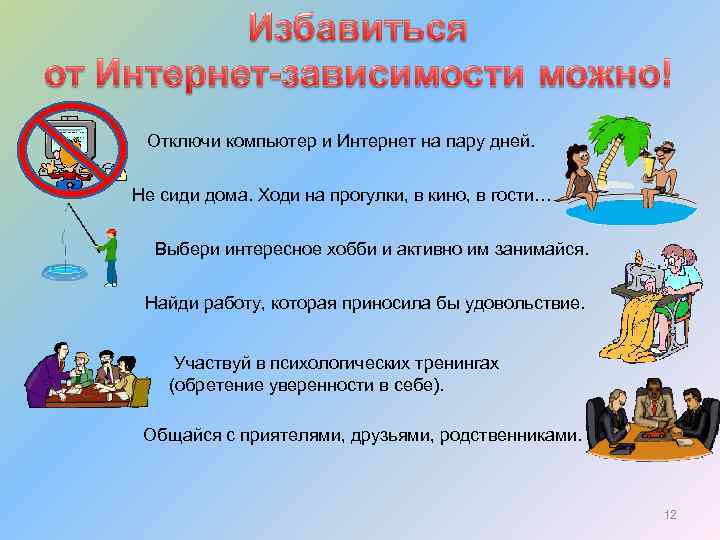 Избавиться от Интернет-зависимости можно!

Отключи компьютер и Интернет на пару дней.

Не сиди дома. Ходи на прогулки, в кино, в гости…

Выбери интересное хобби и активно им занимайся.

Найди работу, которая приносила бы удовольствие.

Участвуй в психологических тренингах (обретение уверенности в себе).

Общайся с приятелями, друзьями, родственниками.

12